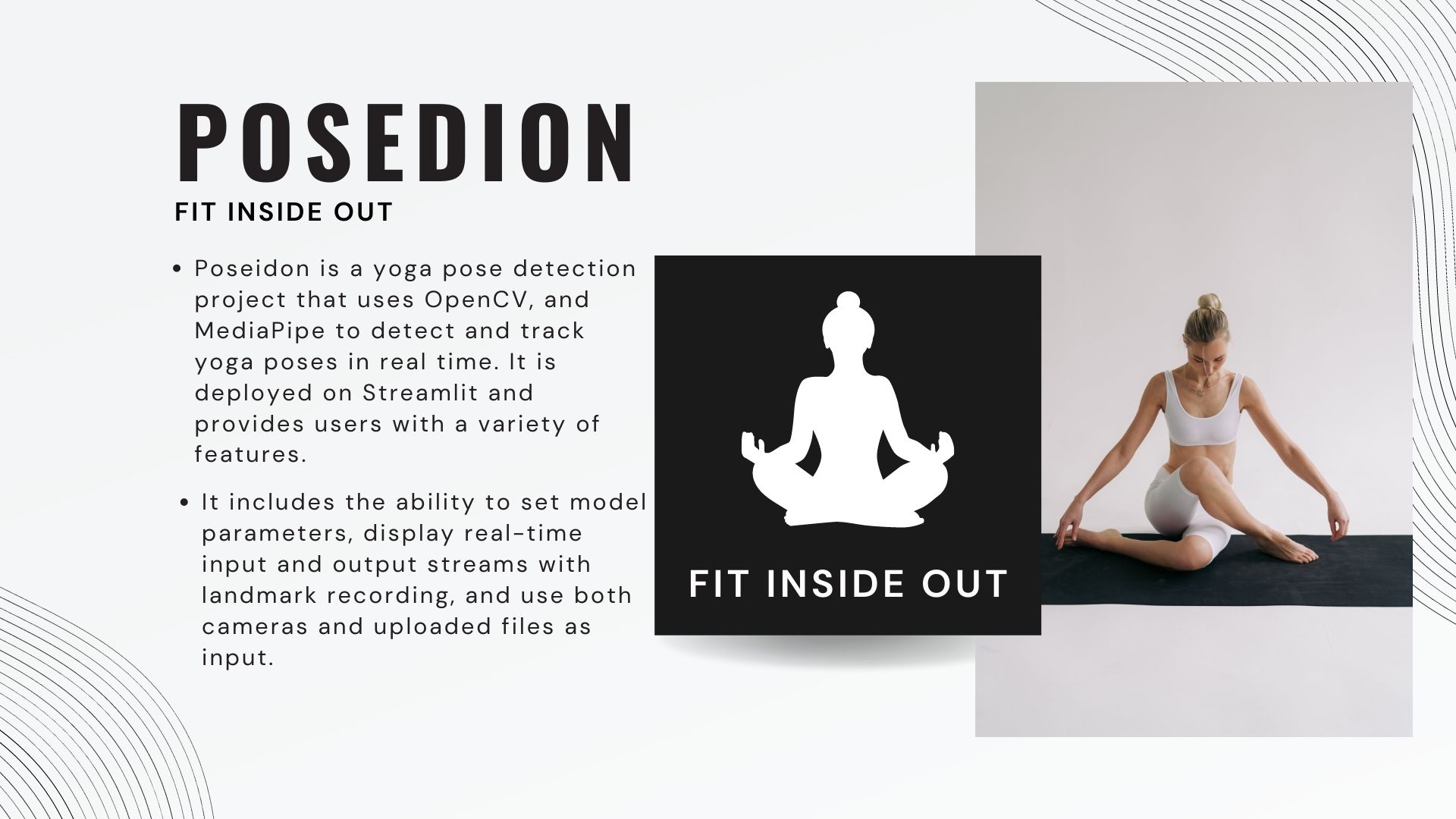 POSEDION

FIT INSIDE OUT

• Poseidon is a yoga pose detection project that uses OpenCV, and MediaPipe to detect and track yoga poses in real time. It is deployed on Streamlit and provides users with a variety of features.

• It includes the ability to set model parameters, display real-time input and output streams with landmark recording, and use both cameras and uploaded files as input.

FIT INSIDE OUT